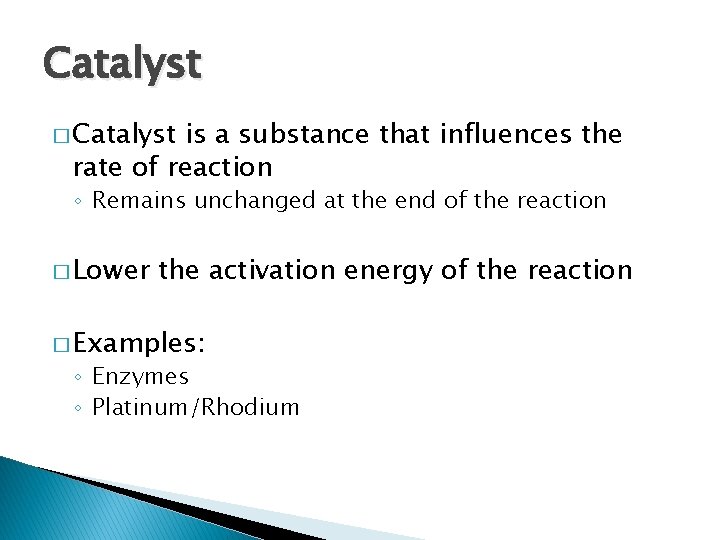 Catalyst

□ Catalyst is a substance that influences the rate of reaction
◦ Remains unchanged at the end of the reaction

□ Lower the activation energy of the reaction

□ Examples:
◦ Enzymes
◦ Platinum/Rhodium